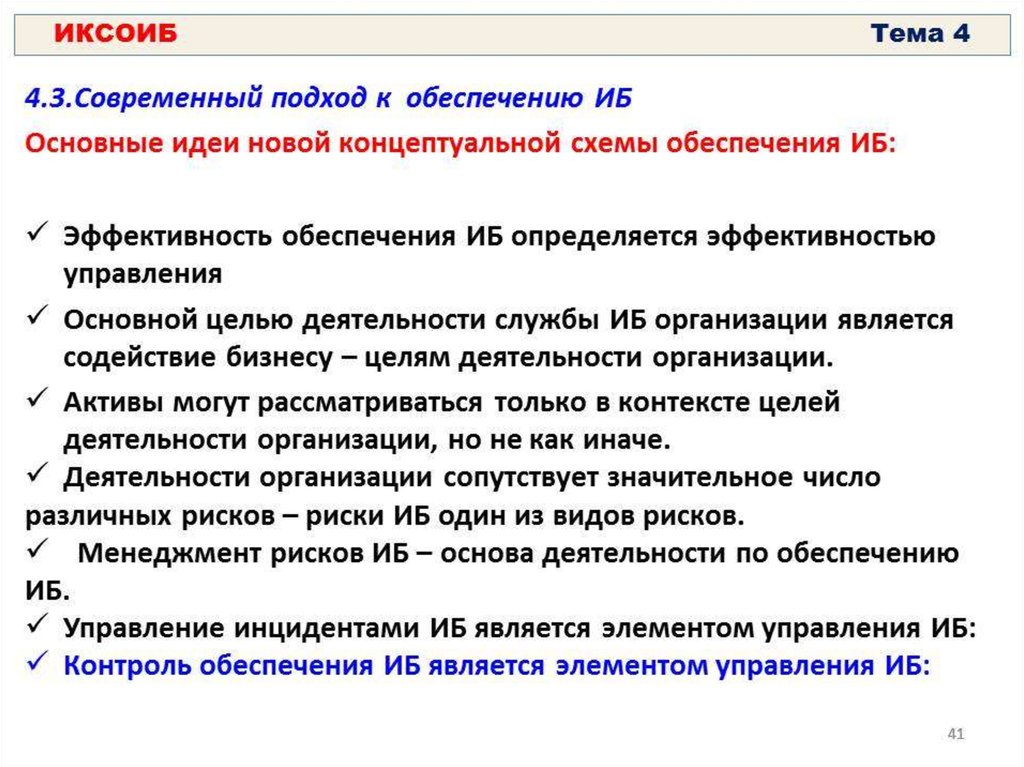 ИКСОИБ Тема 4

4.3.Современный подход к обеспечению ИБ

Основные идеи новой концептуальной схемы обеспечения ИБ:

✓ Эффективность обеспечения ИБ определяется эффективностью управления

✓ Основной целью деятельности службы ИБ организации является содействие бизнесу – целям деятельности организации.

✓ Активы могут рассматриваться только в контексте целей деятельности организации, но не как иначе.

✓ Деятельности организации сопутствует значительное число различных рисков – риски ИБ один из видов рисков.

✓ Менеджмент рисков ИБ – основа деятельности по обеспечению ИБ.

✓ Управление инцидентами ИБ является элементом управления ИБ:

✓ Контроль обеспечения ИБ является элементом управления ИБ:

41